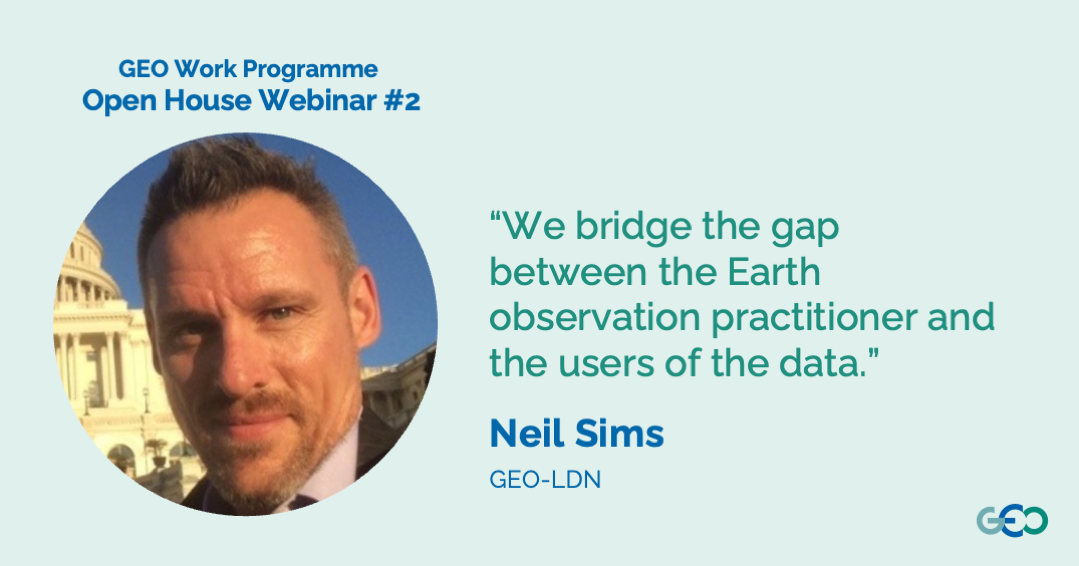 GEO Work Programme
Open House Webinar #2

“We bridge the gap between the Earth observation practitioner and the users of the data.”

Neil Sims

GEO-LDN

GEO